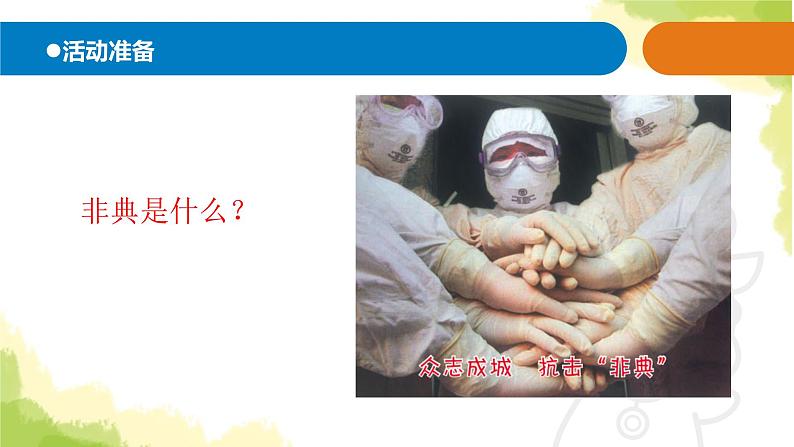 ●活动准备

非典是什么？

众志成城 抗击“非典”